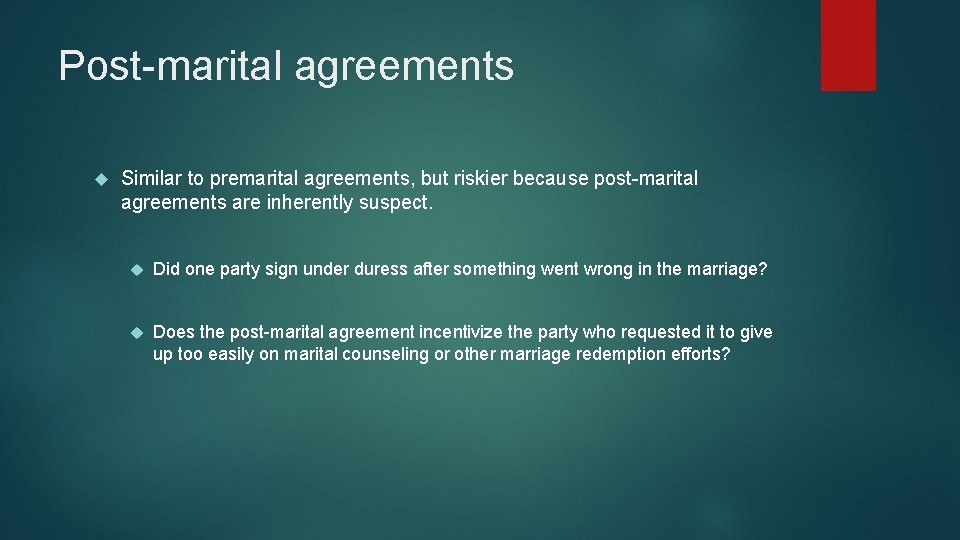 Post-marital agreements

Similar to premarital agreements, but riskier because post-marital agreements are inherently suspect.

Did one party sign under duress after something went wrong in the marriage?

Does the post-marital agreement incentivize the party who requested it to give up too easily on marital counseling or other marriage redemption efforts?